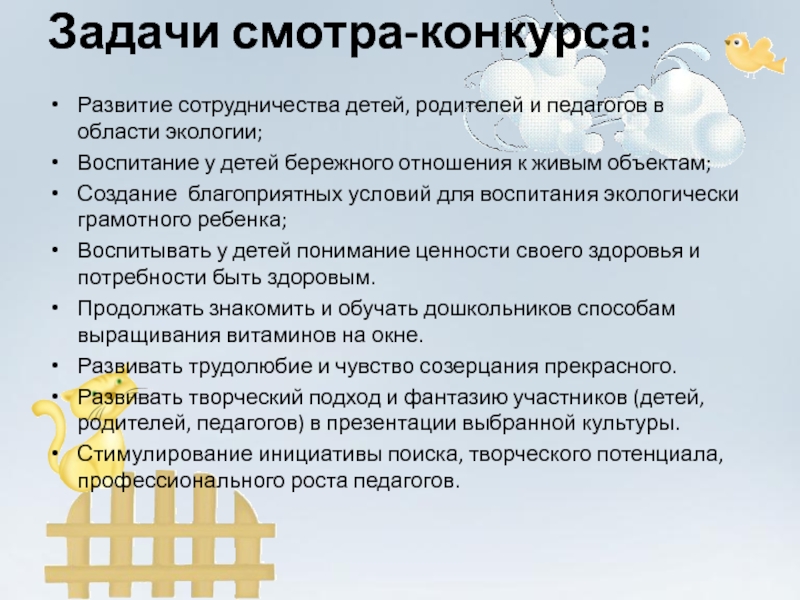 Задачи смотра-конкурса:

• Развитие сотрудничества детей, родителей и педагогов в области экологии;
• Воспитание у детей бережного отношения к живым объектам;
• Создание благоприятных условий для воспитания экологически грамотного ребенка;
• Воспитывать у детей понимание ценности своего здоровья и потребности быть здоровым.
• Продолжать знакомить и обучать дошкольников способам выращивания витаминов на окне.
• Развивать трудолюбие и чувство созерцания прекрасного.
• Развивать творческий подход и фантазию участников (детей, родителей, педагогов) в презентации выбранной культуры.
• Стимулирование инициативы поиска, творческого потенциала, профессионального роста педагогов.